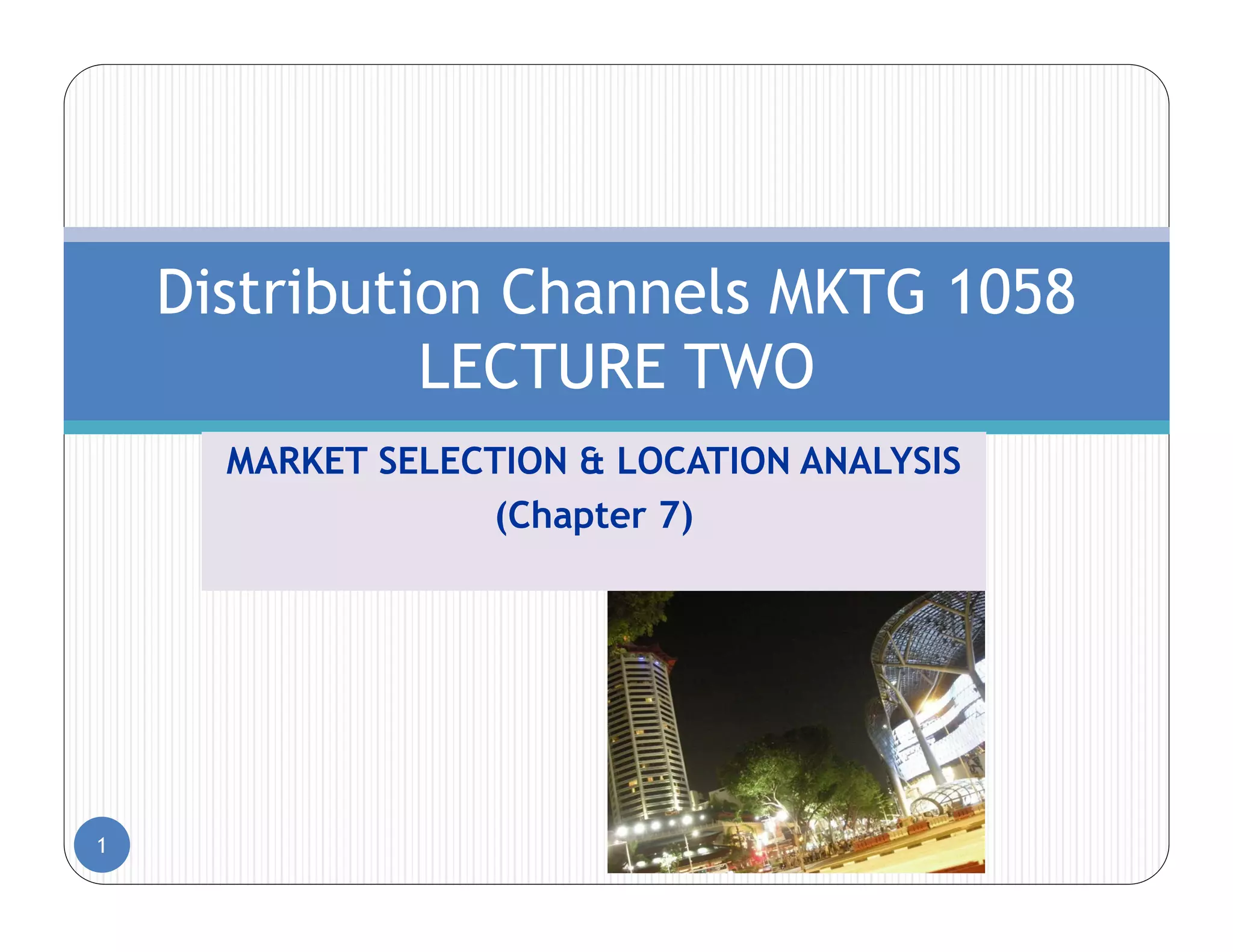 Distribution Channels MKTG 1058
LECTURE TWO

MARKET SELECTION & LOCATION ANALYSIS
(Chapter 7)

1